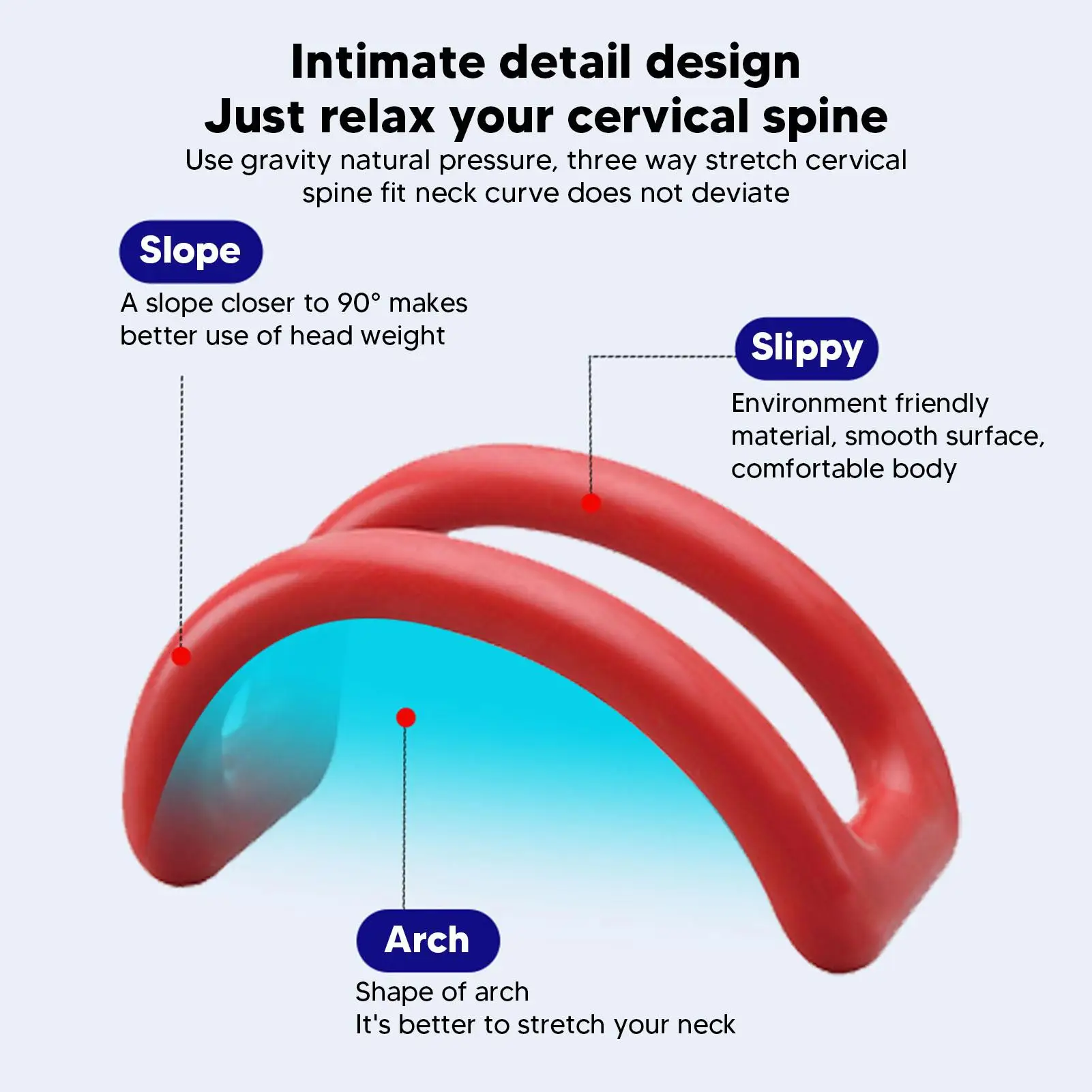 Intimate detail design
Just relax your cervical spine
Use gravity natural pressure, three way stretch cervical spine fit neck curve does not deviate

Slope
A slope closer to 90° makes better use of head weight

Slippy
Environment friendly material, smooth surface, comfortable body

Arch
Shape of arch
It's better to stretch your neck